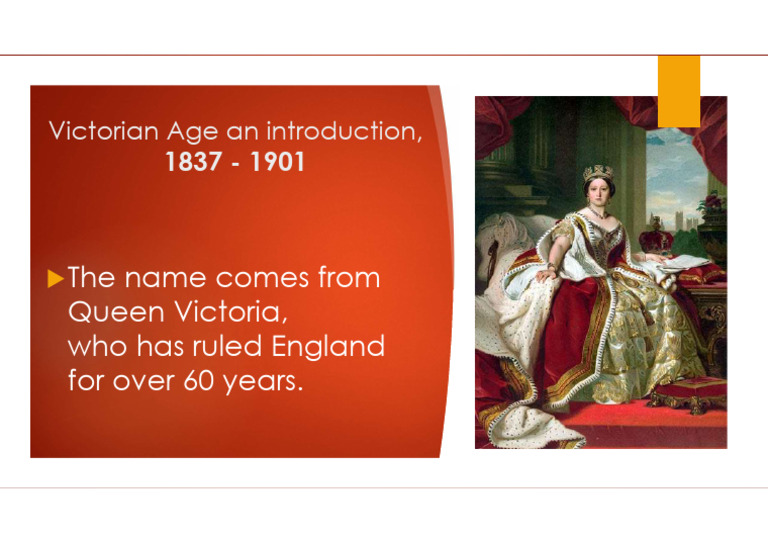 Victorian Age an introduction,
1837 - 1901

▶ The name comes from Queen Victoria, who has ruled England for over 60 years.